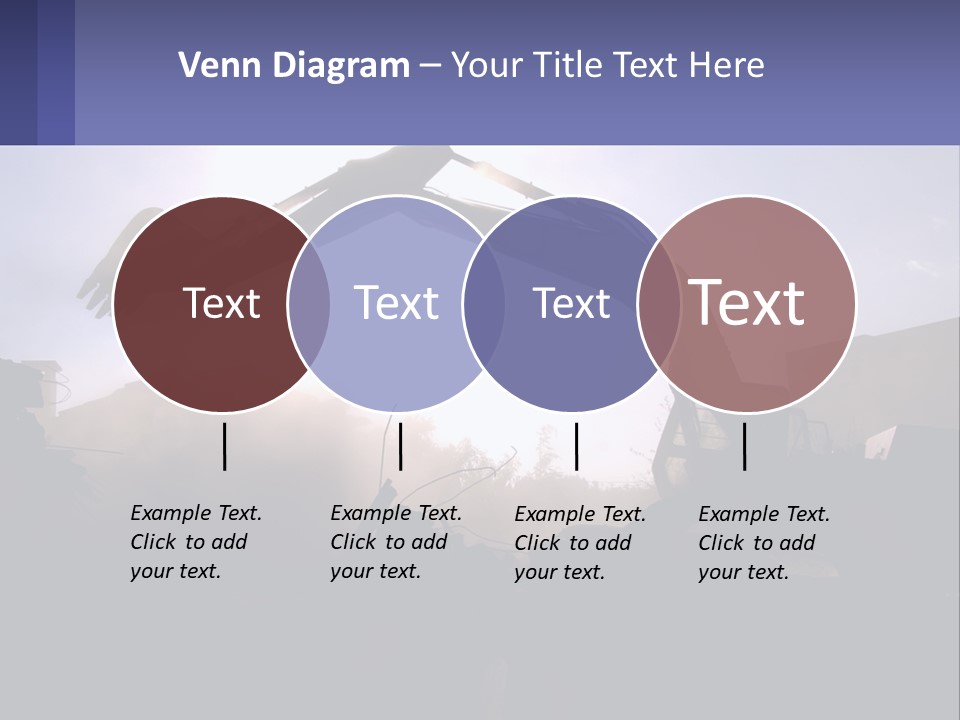 Venn Diagram – Your Title Text Here

Text

Text

Text

Text

Example Text. Click to add your text.

Example Text. Click to add your text.

Example Text. Click to add your text.

Example Text. Click to add your text.